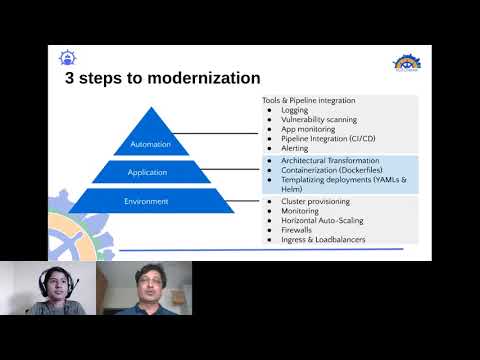 3 steps to modernization

Automation

Application

Environment

Tools & Pipeline integration
- Logging
- Vulnerability scanning
- App monitoring
- Pipeline Integration (CI/CD)
- Alerting

- Architectural Transformation
- Containerization (Dockerfiles)
- Templatizing deployments (YAMLs & Helm)

- Cluster provisioning
- Monitoring
- Horizontal Auto-Scaling
- Firewalls
- Ingress & Loadbalancers